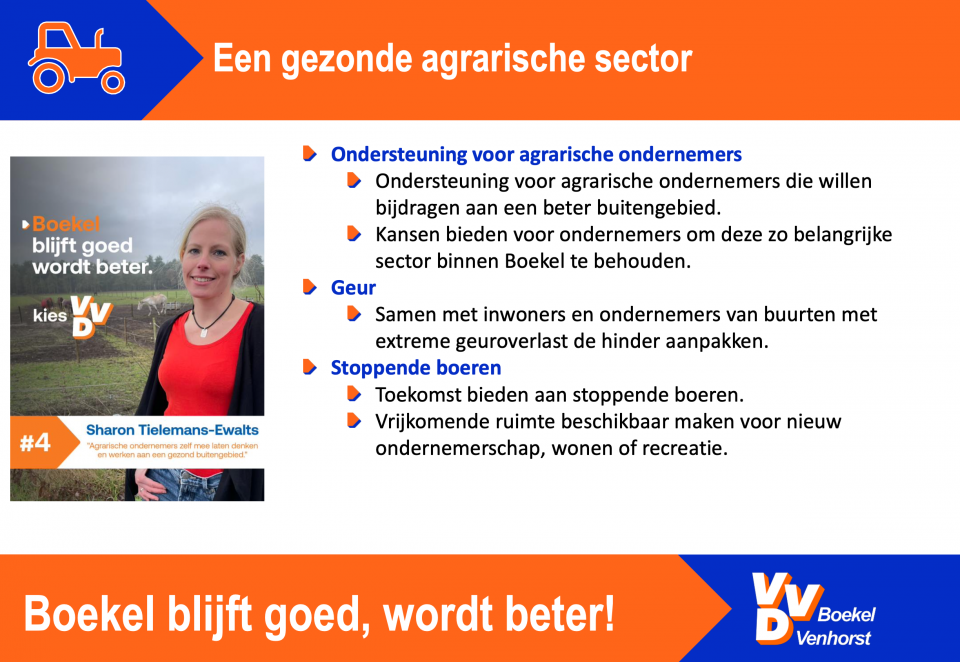 Een gezonde agrarische sector

Boekel blijft goed wordt beter.

kies VVD

#4 Sharon Tielemans-Ewalts

"Agrarische ondernemers zelf mee laten denken en werken aan een gezond buitengebied."

Ondersteuning voor agrarische ondernemers

Ondersteuning voor agrarische ondernemers die willen bijdragen aan een beter buitengebied.

Kansen bieden voor ondernemers om deze zo belangrijke sector binnen Boekel te behouden.

Geur

Samen met inwoners en ondernemers van buurten met extreme geuroverlast de hinder aanpakken.

Stoppende boeren

Toekomst bieden aan stoppende boeren.

Vrijkomende ruimte beschikbaar maken voor nieuw ondernemerschap, wonen of recreatie.

Boekel blijft goed, wordt beter!

VVD Boekel Venhorst